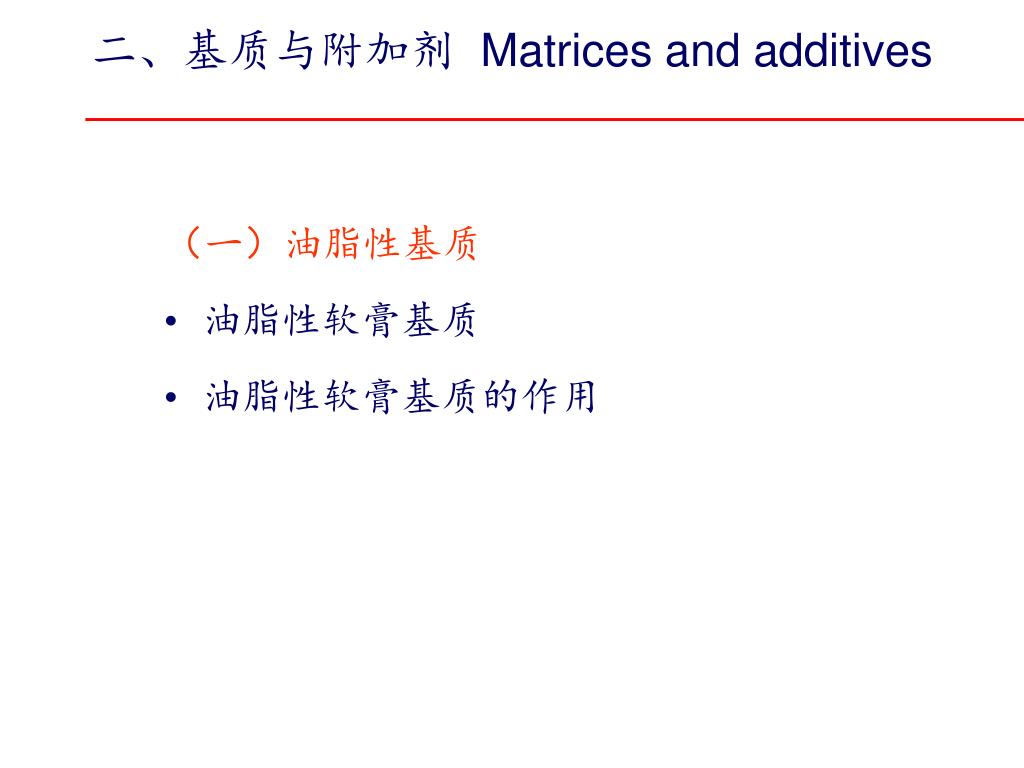 二、基质与附加剂 Matrices and additives

（一）油脂性基质

• 油脂性软膏基质

• 油脂性软膏基质的作用